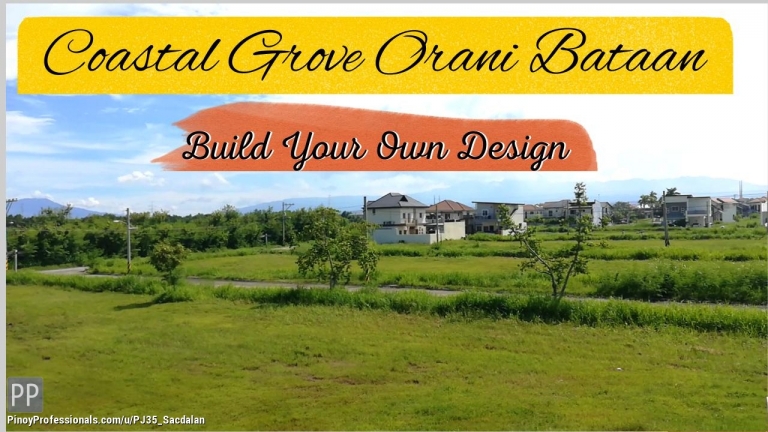 Coastal Grove Orani Bataan

Build Your Own Design

PP
PinoyProfessionals.com/u/PJ35_Sacdalan